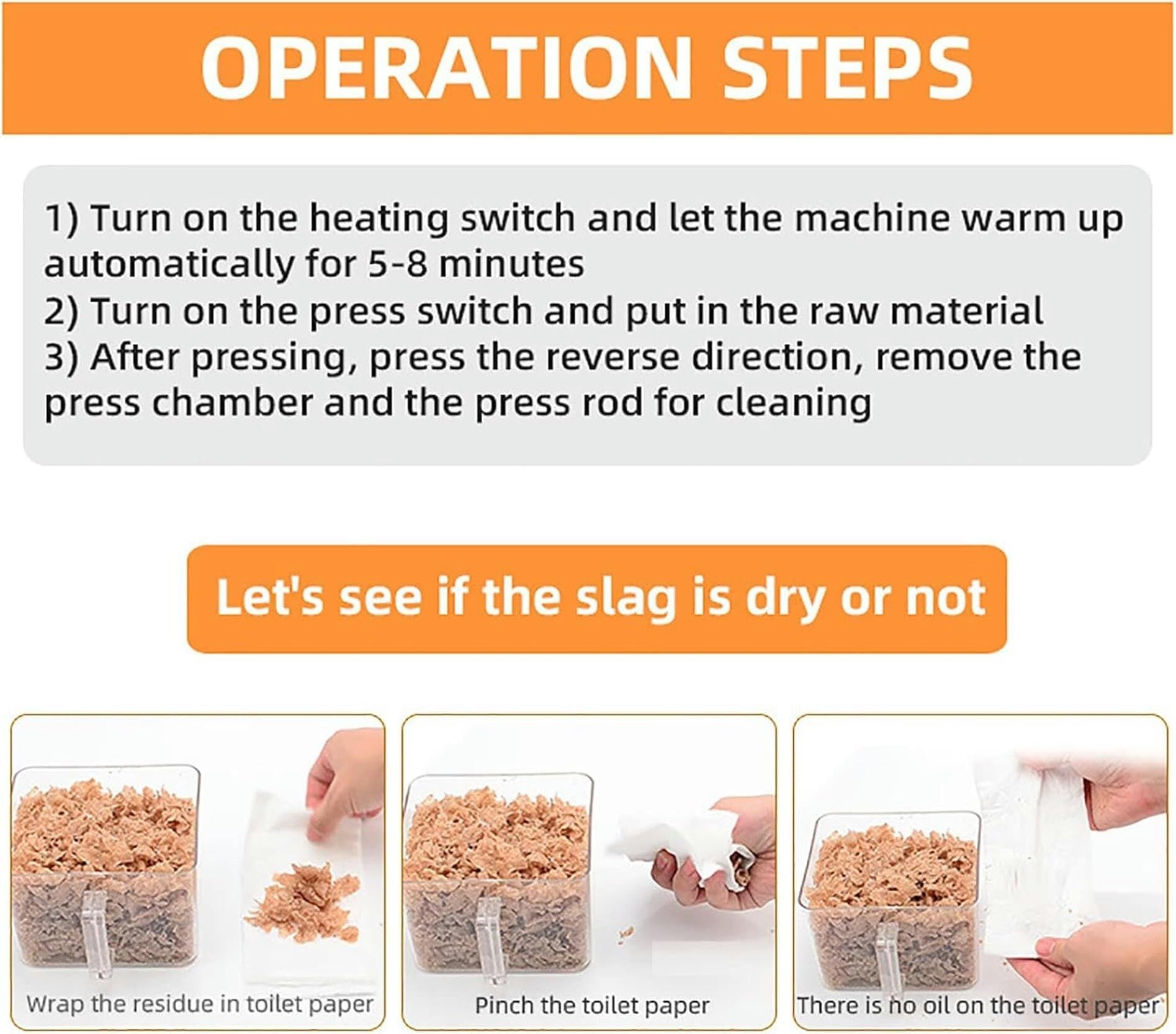 OPERATION STEPS

1) Turn on the heating switch and let the machine warm up automatically for 5-8 minutes
2) Turn on the press switch and put in the raw material
3) After pressing, press the reverse direction, remove the press chamber and the press rod for cleaning

Let's see if the slag is dry or not

Wrap the residue in toilet paper

Pinch the toilet paper

There is no oil on the toilet paper